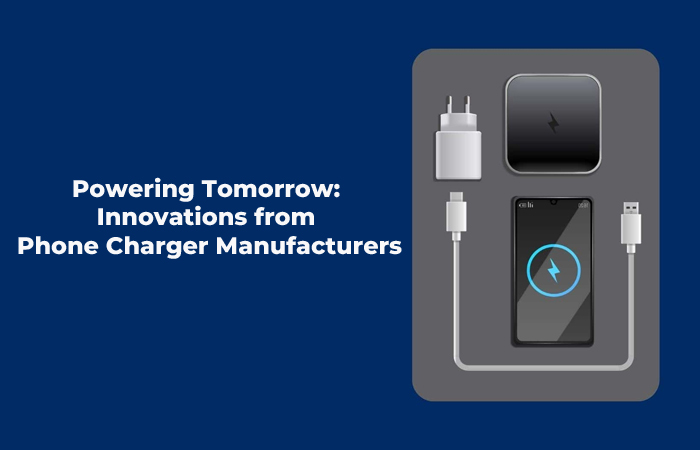 Powering Tomorrow:
Innovations from
Phone Charger Manufacturers